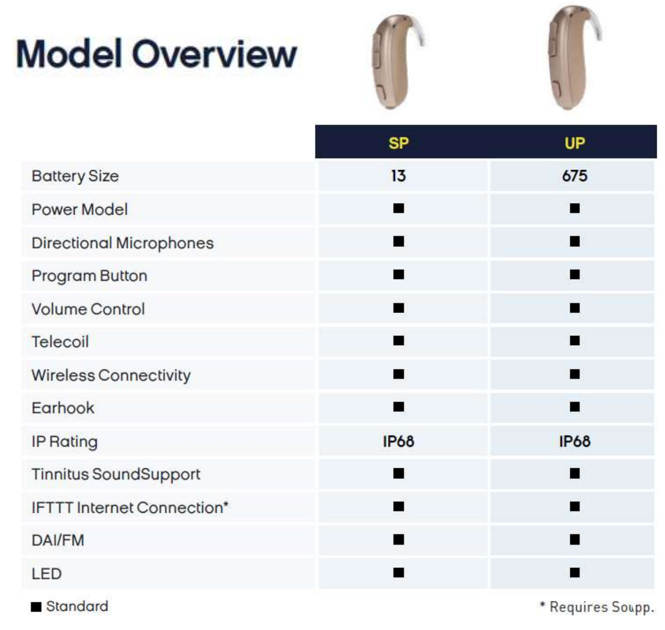 Model Overview

| | SP | UP |
|---|---|---|
| Battery Size | 13 | 675 |
| Power Model | ■ | ■ |
| Directional Microphones | ■ | ■ |
| Program Button | ■ | ■ |
| Volume Control | ■ | ■ |
| Telecoil | ■ | ■ |
| Wireless Connectivity | ■ | ■ |
| Earhook | ■ | ■ |
| IP Rating | IP68 | IP68 |
| Tinnitus SoundSupport | ■ | ■ |
| IFTTT Internet Connection* | ■ | ■ |
| DAI/FM | ■ | ■ |
| LED | ■ | ■ |

■ Standard

* Requires Soupp.